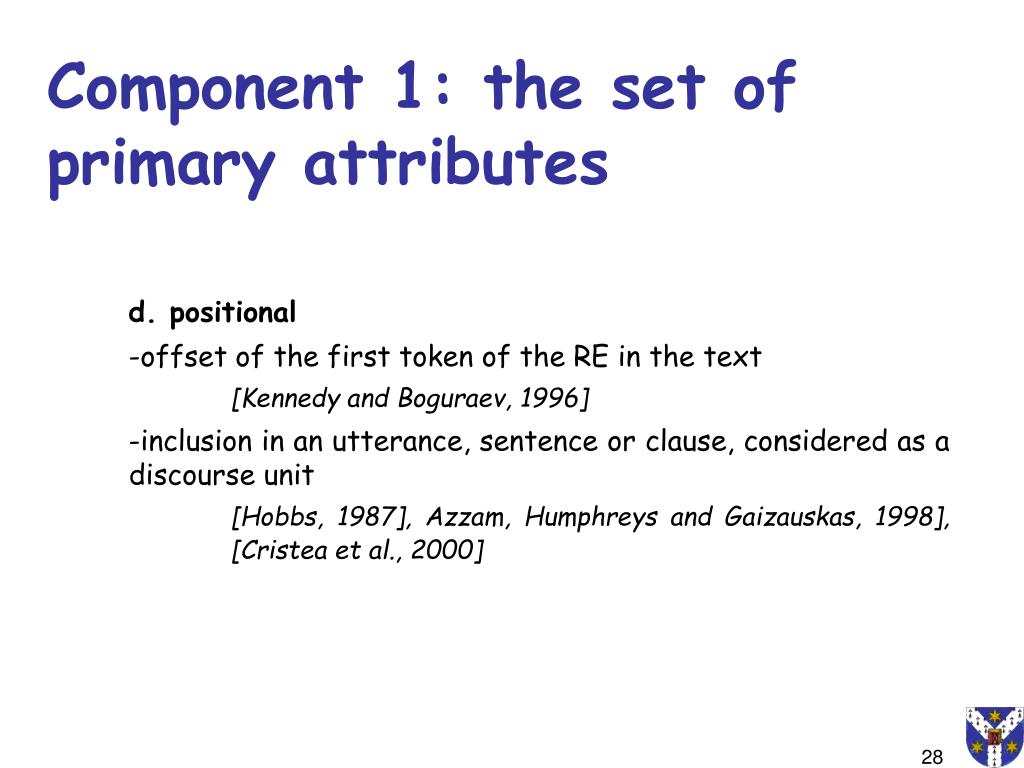 Component 1: the set of primary attributes

d. positional

-offset of the first token of the RE in the text

[Kennedy and Boguraev, 1996]

-inclusion in an utterance, sentence or clause, considered as a discourse unit

[Hobbs, 1987], Azzam, Humphreys and Gaizauskas, 1998], [Cristea et al., 2000]

28